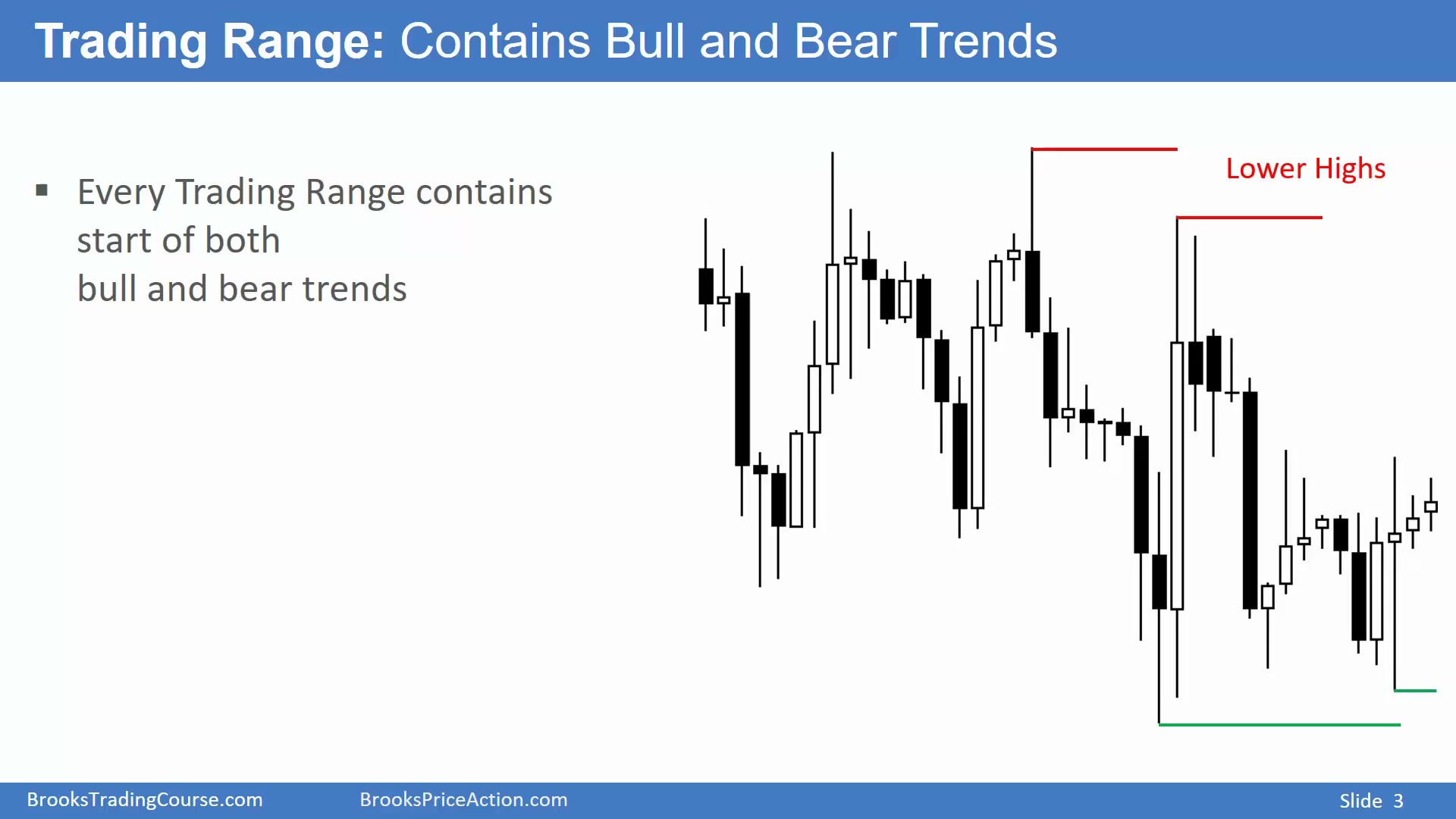 Trading Range: Contains Bull and Bear Trends

▪ Every Trading Range contains start of both bull and bear trends

Lower Highs

BrooksTradingCourse.com BrooksPriceAction.com Slide 3